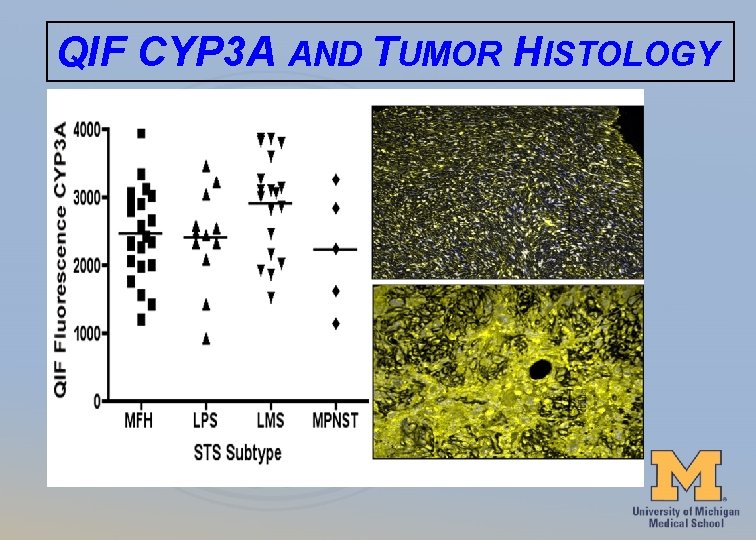 QIF CYP3A AND TUMOR HISTOLOGY

QIF Fluorescence CYP3A

4000
3000
2000
1000
0

MFH LPS LMS MPNST

STS Subtype

M

University of Michigan Medical School